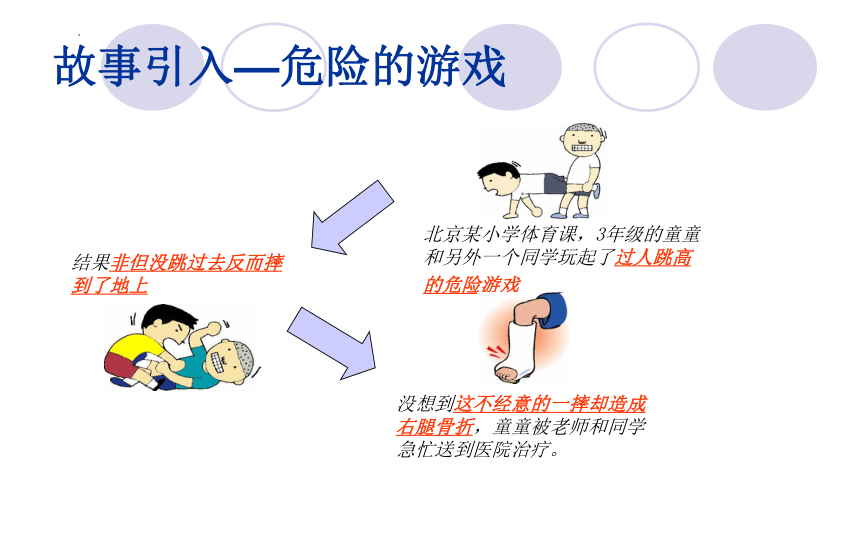 故事引入—危险的游戏

北京某小学体育课，3年级的童童和另外一个同学玩起了过人跳高的危险游戏

结果非但没跳过去反而摔到了地上

没想到这不经意的一摔却造成右腿骨折，童童被老师和同学急忙送到医院治疗。